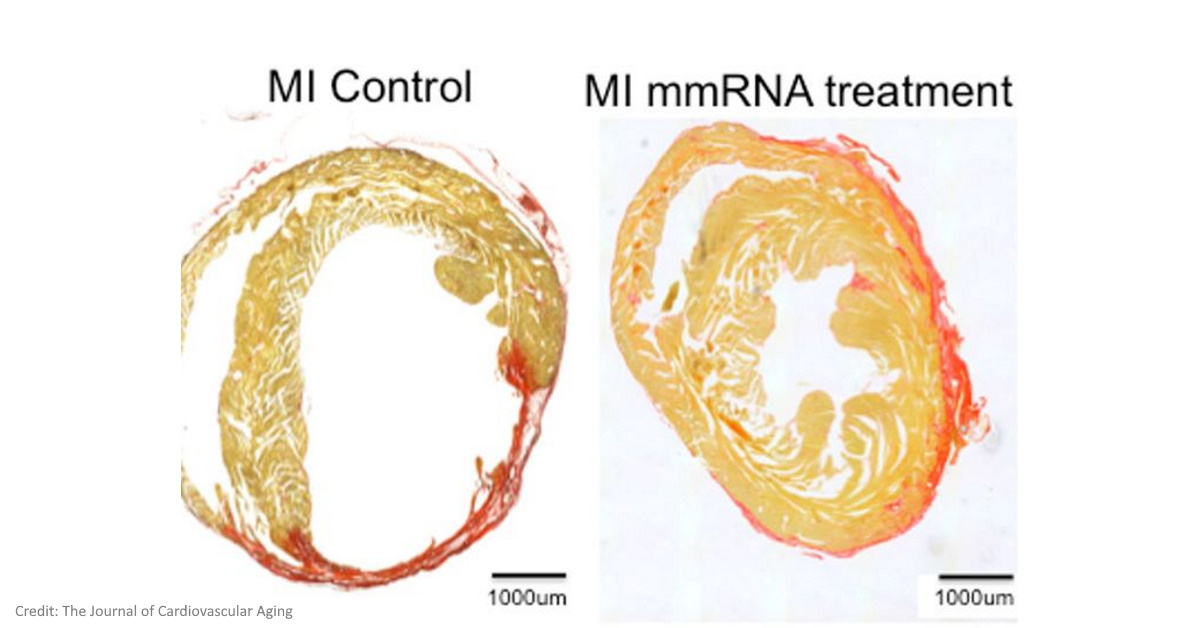 MI Control

MI mmRNA treatment

1000um

1000um

Credit: The Journal of Cardiovascular Aging